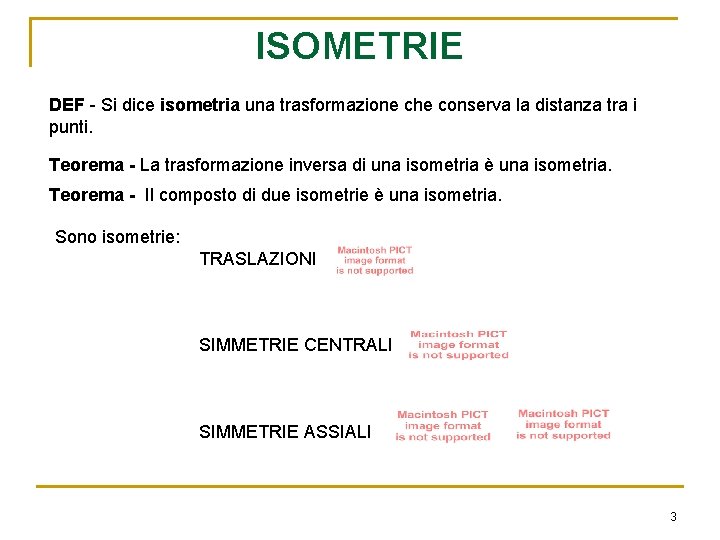 ISOMETRIE

DEF - Si dice isometria una trasformazione che conserva la distanza tra i punti.

Teorema - La trasformazione inversa di una isometria è una isometria.

Teorema - Il composto di due isometrie è una isometria.

Sono isometrie:

TRASLAZIONI

Macintosh PICT image format is not supported

SIMMETRIE CENTRALI

Macintosh PICT image format is not supported

SIMMETRIE ASSIALI

Macintosh PICT image format is not supported

Macintosh PICT image format is not supported

3